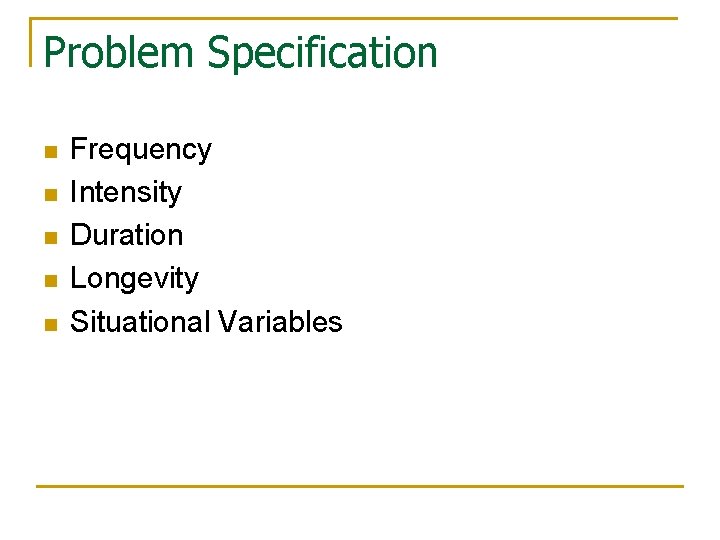 Problem Specification

- Frequency
- Intensity
- Duration
- Longevity
- Situational Variables